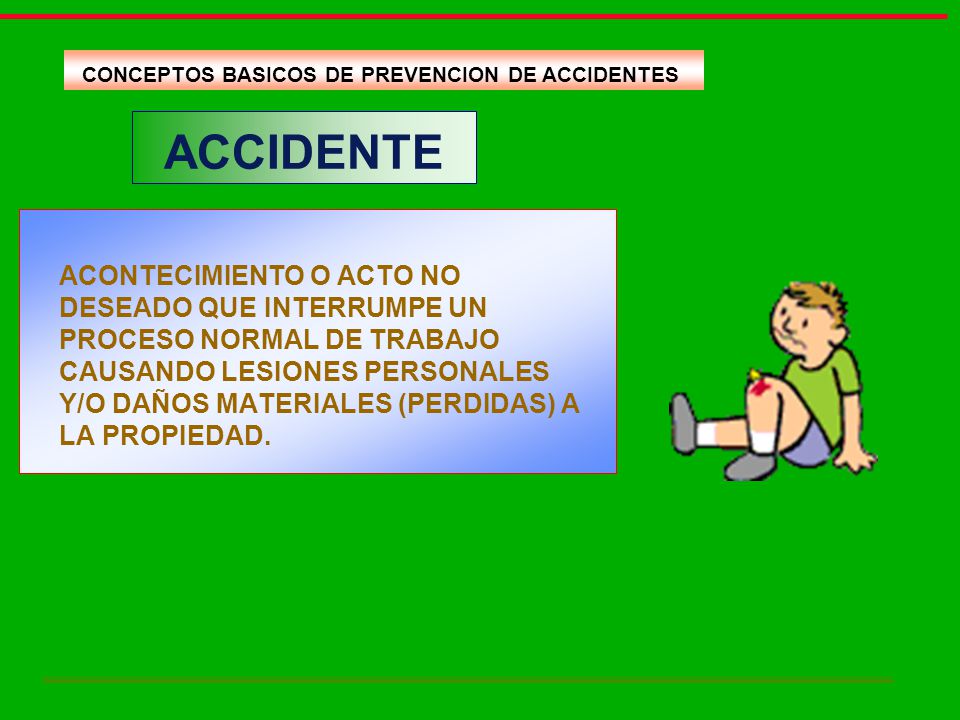 CONCEPTOS BASICOS DE PREVENCION DE ACCIDENTES

ACCIDENTE

ACONTECIMIENTO O ACTO NO DESEADO QUE INTERRUMPE UN PROCESO NORMAL DE TRABAJO CAUSANDO LESIONES PERSONALES Y/O DAÑOS MATERIALES (PERDIDAS) A LA PROPIEDAD.